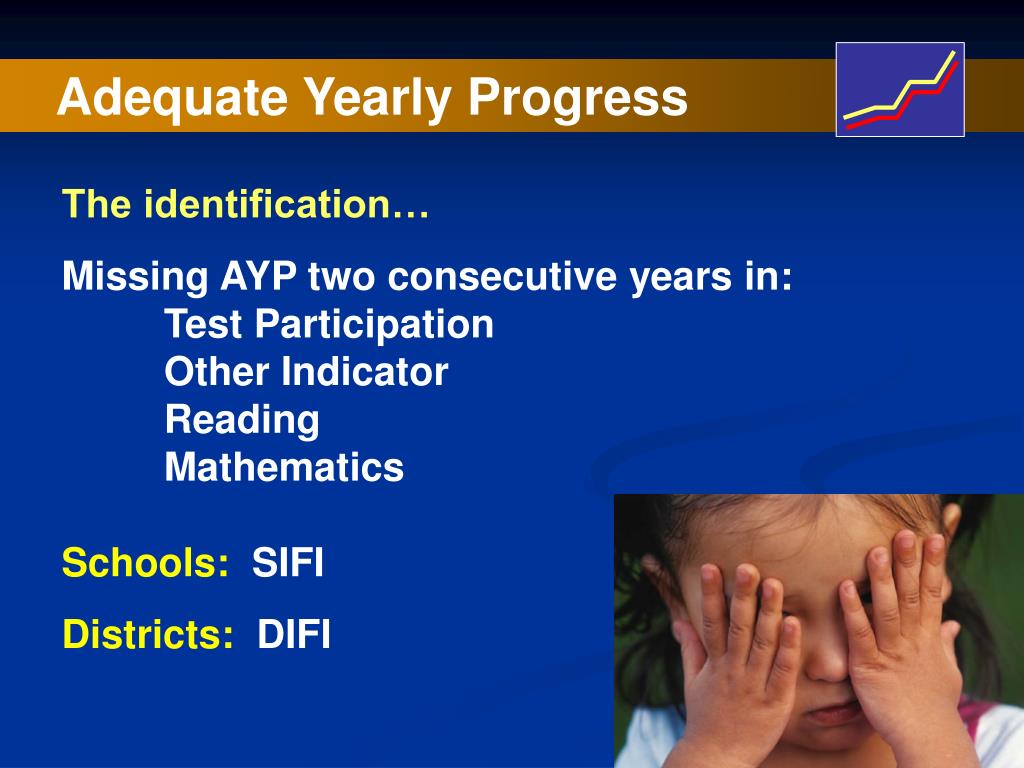 Adequate Yearly Progress

The identification…

Missing AYP two consecutive years in:
Test Participation
Other Indicator
Reading
Mathematics

Schools: SIFI

Districts: DIFI